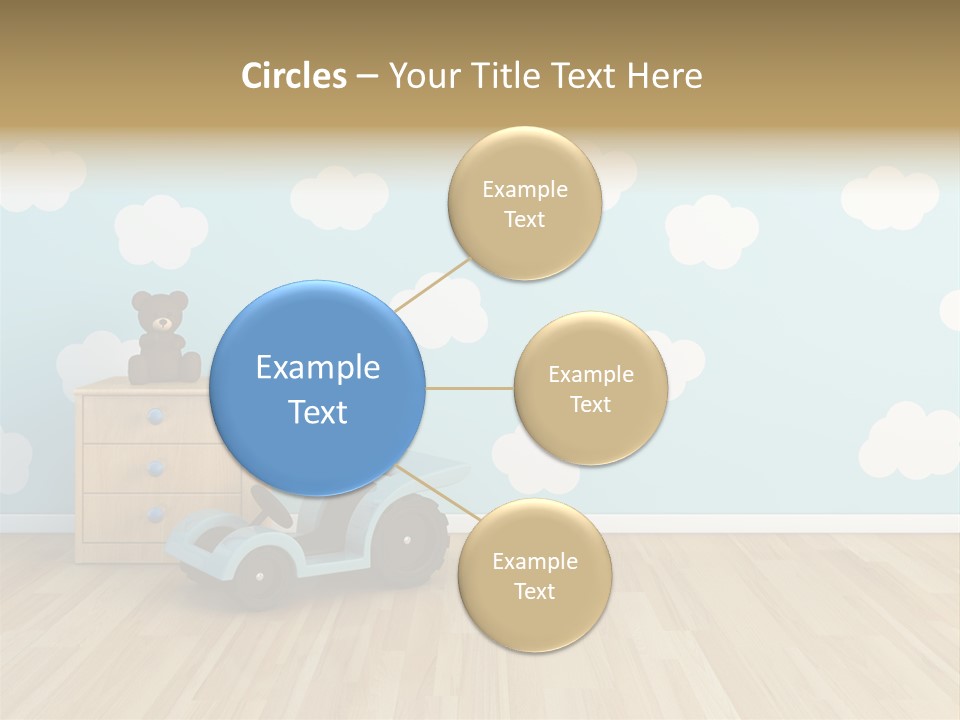 Circles – Your Title Text Here

Example Text

Example Text

Example Text

Example Text